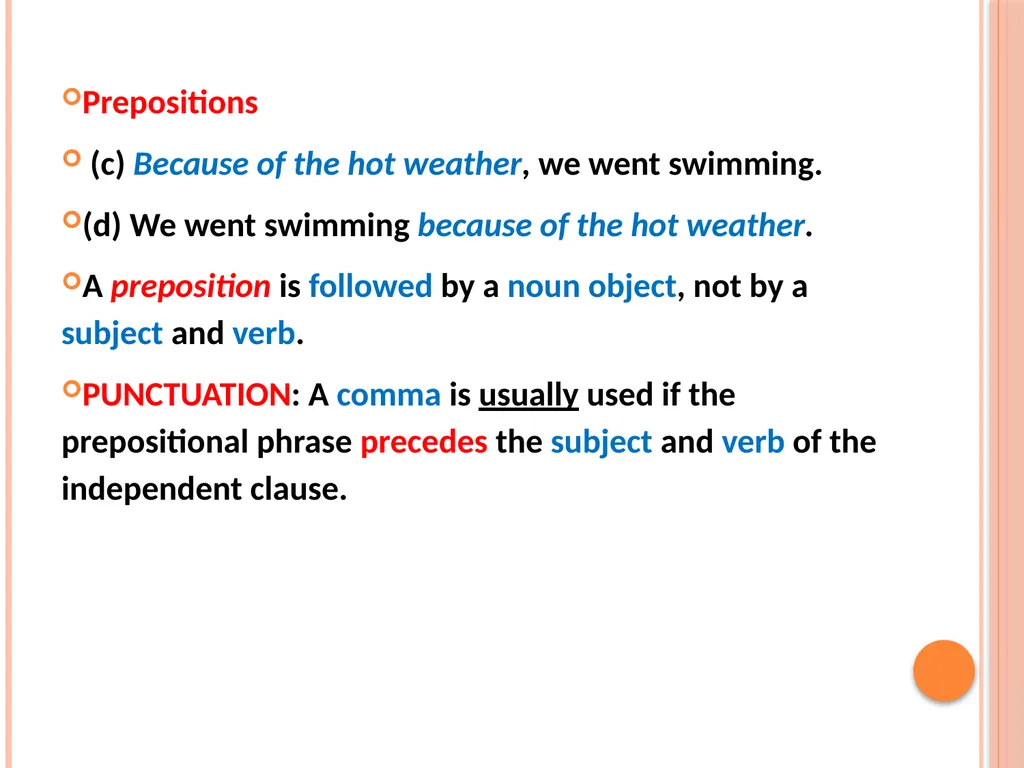 Prepositions

(c) Because of the hot weather, we went swimming.

(d) We went swimming because of the hot weather.

A preposition is followed by a noun object, not by a subject and verb.

PUNCTUATION: A comma is usually used if the prepositional phrase precedes the subject and verb of the independent clause.